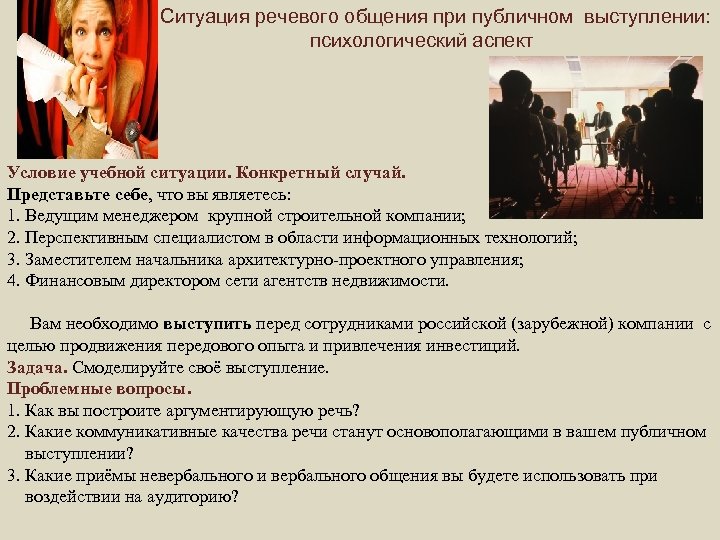 Ситуация речевого общения при публичном выступлении: психологический аспект

Условие учебной ситуации. Конкретный случай.
Представьте себе, что вы являетесь:
1. Ведущим менеджером крупной строительной компании;
2. Перспективным специалистом в области информационных технологий;
3. Заместителем начальника архитектурно-проектного управления;
4. Финансовым директором сети агентств недвижимости.

Вам необходимо выступить перед сотрудниками российской (зарубежной) компании с целью продвижения передового опыта и привлечения инвестиций.
Задача. Смоделируйте своё выступление.
Проблемные вопросы.
1. Как вы построите аргументирующую речь?
2. Какие коммуникативные качества речи станут основополагающими в вашем публичном выступлении?
3. Какие приёмы невербального и вербального общения вы будете использовать при воздействии на аудиторию?